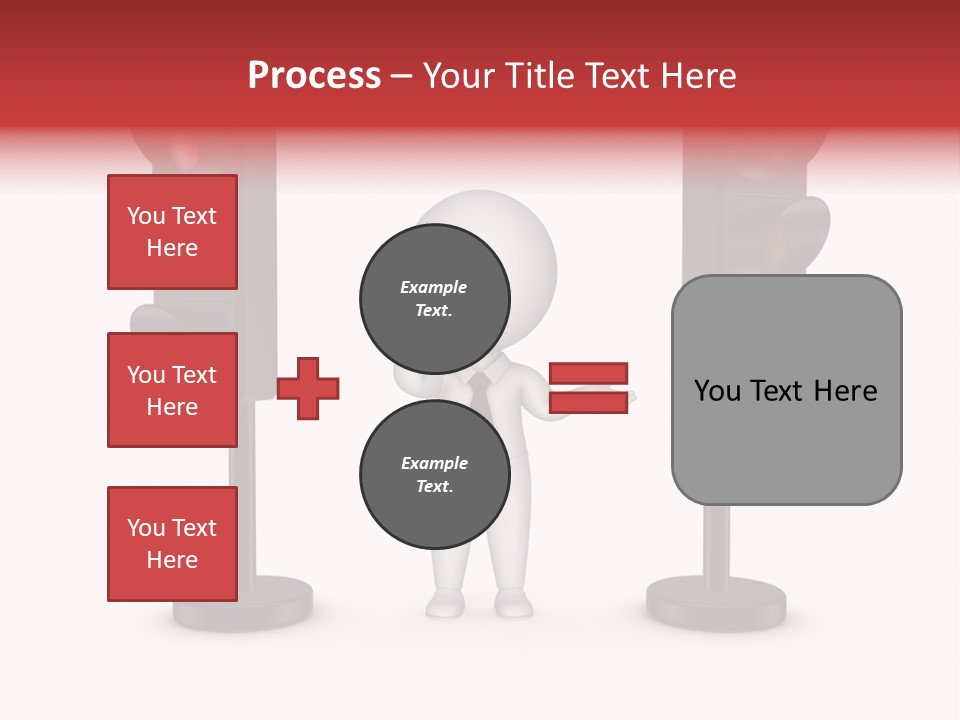 Process – Your Title Text Here

You Text Here

You Text Here

You Text Here

Example Text.

Example Text.

You Text Here